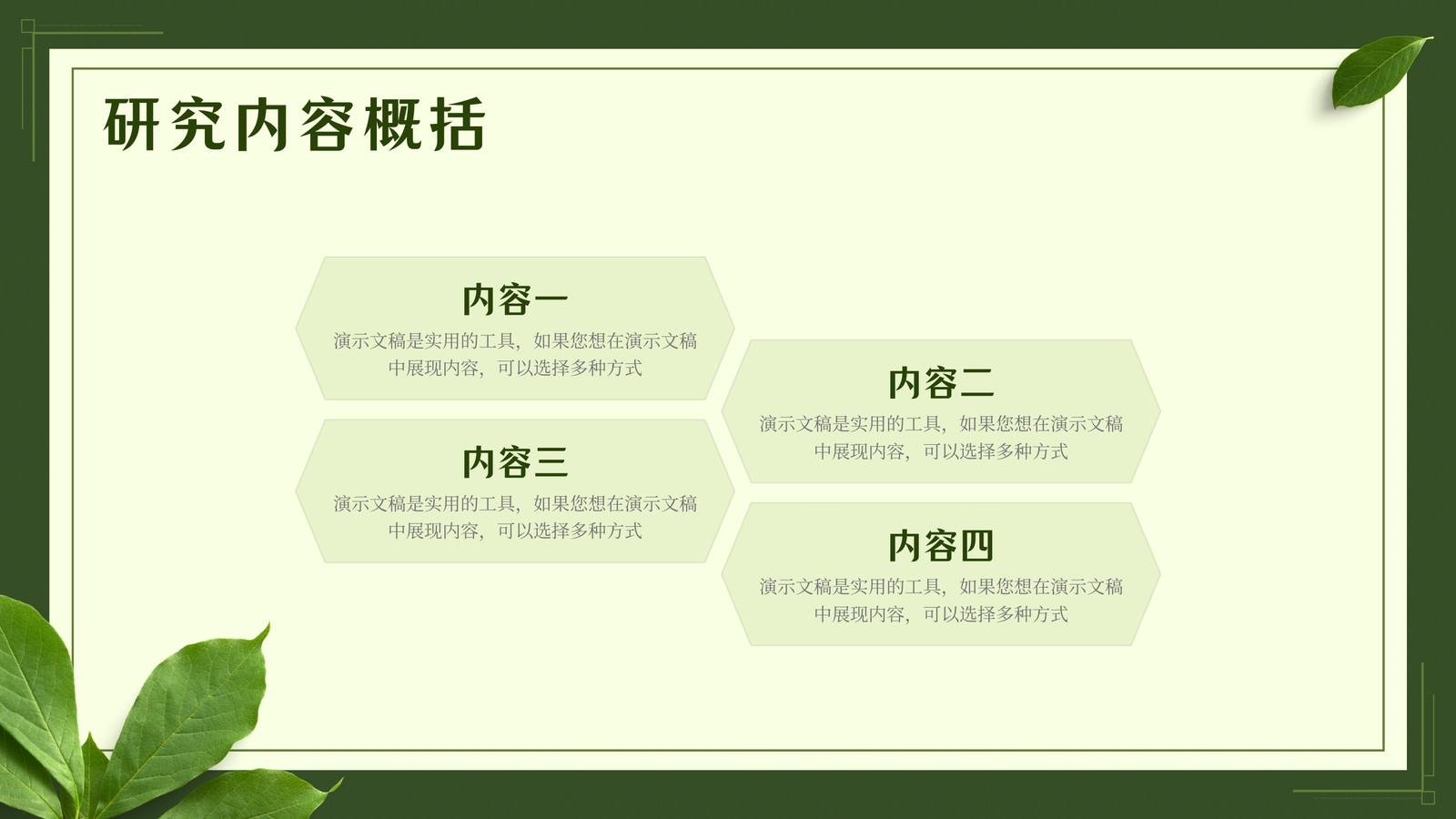 研究内容概括

内容一
演示文稿是实用的工具，如果您想在演示文稿中展现内容，可以选择多种方式

内容二
演示文稿是实用的工具，如果您想在演示文稿中展现内容，可以选择多种方式

内容三
演示文稿是实用的工具，如果您想在演示文稿中展现内容，可以选择多种方式

内容四
演示文稿是实用的工具，如果您想在演示文稿中展现内容，可以选择多种方式